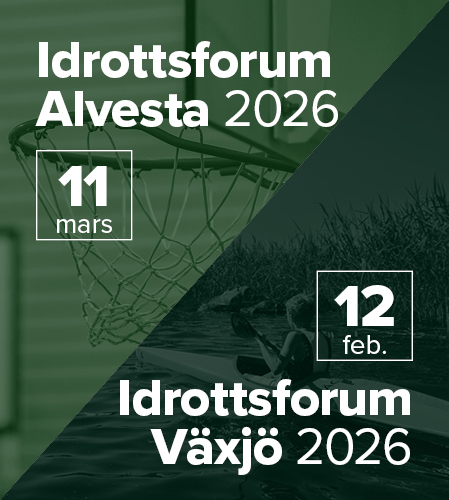 Idrottsforum Alvesta 2026

11
mars

12
feb.

Idrottsforum Växjö 2026